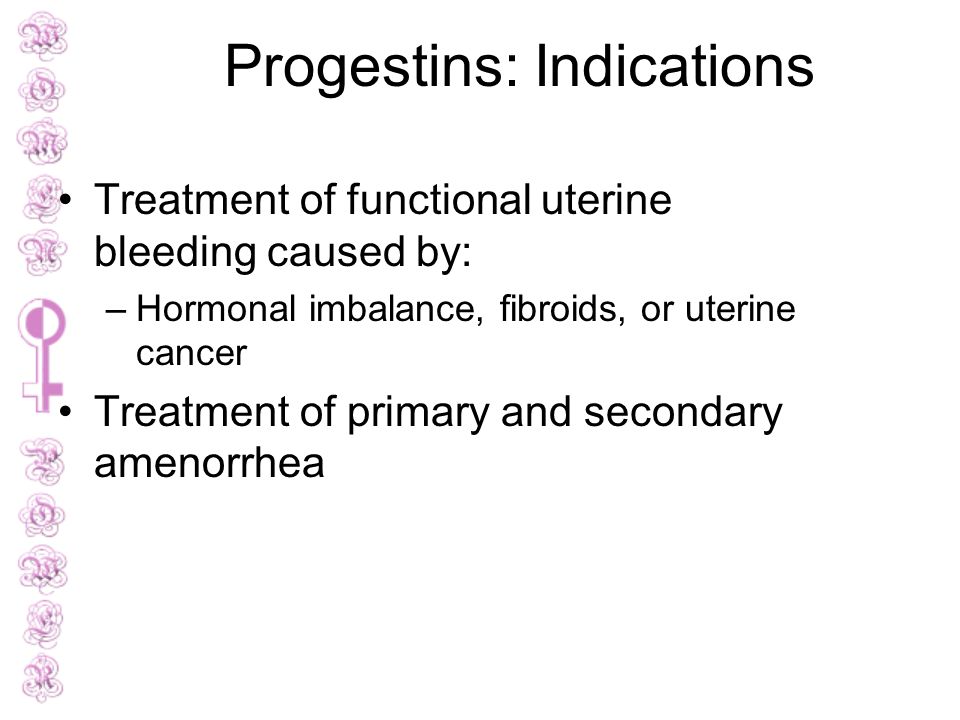 Progestins: Indications

• Treatment of functional uterine bleeding caused by:
– Hormonal imbalance, fibroids, or uterine cancer
• Treatment of primary and secondary amenorrhea